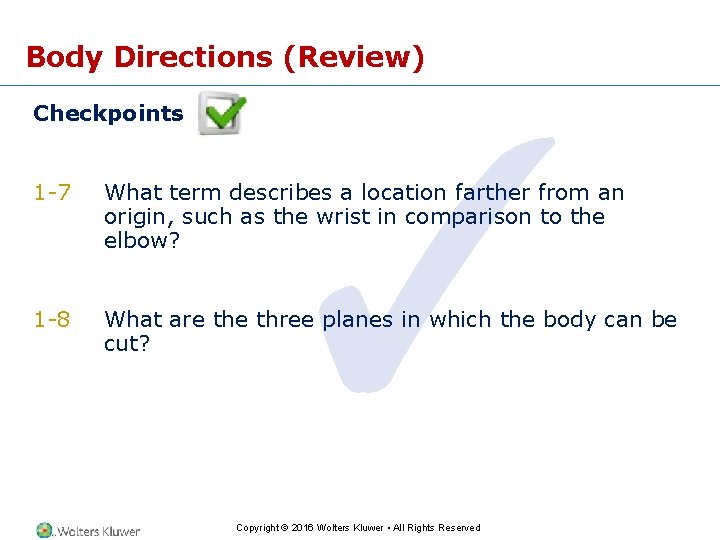 Body Directions (Review)

Checkpoints

1-7 What term describes a location farther from an origin, such as the wrist in comparison to the elbow?

1-8 What are the three planes in which the body can be cut?

Wolters Kluwer

Copyright © 2016 Wolters Kluwer • All Rights Reserved